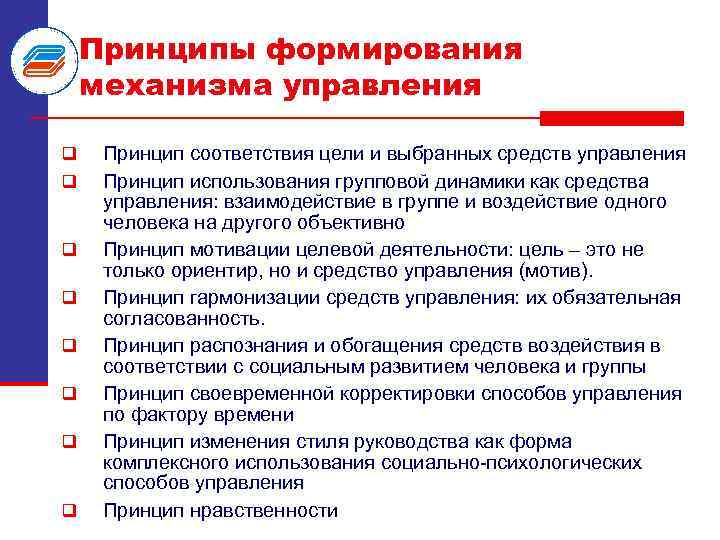 Принципы формирования механизма управления

❑ Принцип соответствия цели и выбранных средств управления

❑ Принцип использования групповой динамики как средства управления: взаимодействие в группе и воздействие одного человека на другого объективно

❑ Принцип мотивации целевой деятельности: цель – это не только ориентир, но и средство управления (мотив).

❑ Принцип гармонизации средств управления: их обязательная согласованность.

❑ Принцип распознания и обогащения средств воздействия в соответствии с социальным развитием человека и группы

❑ Принцип своевременной корректировки способов управления по фактору времени

❑ Принцип изменения стиля руководства как форма комплексного использования социально-психологических способов управления

❑ Принцип нравственности